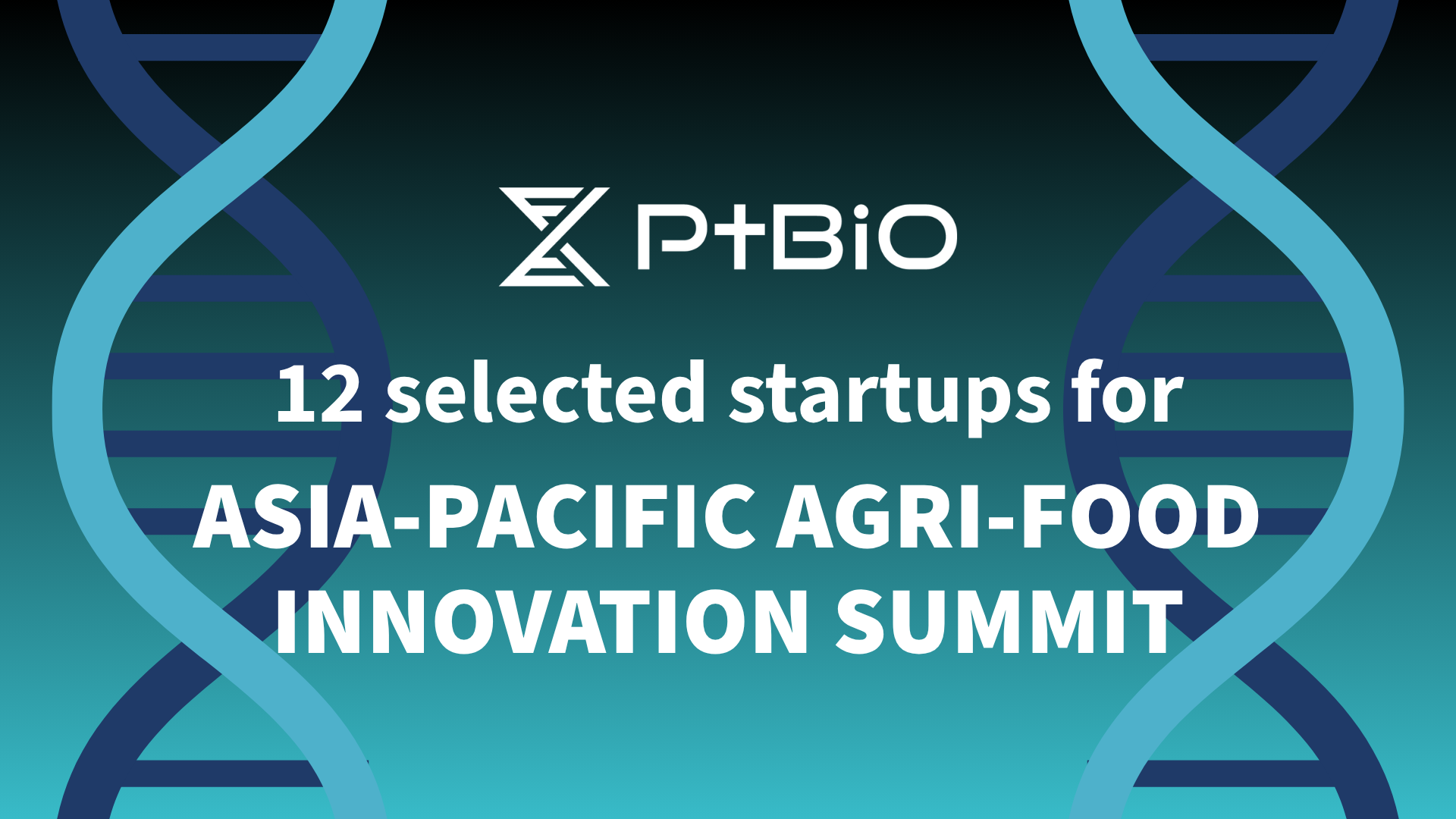 P+BiO

12 selected startups for
ASIA-PACIFIC AGRI-FOOD INNOVATION SUMMIT